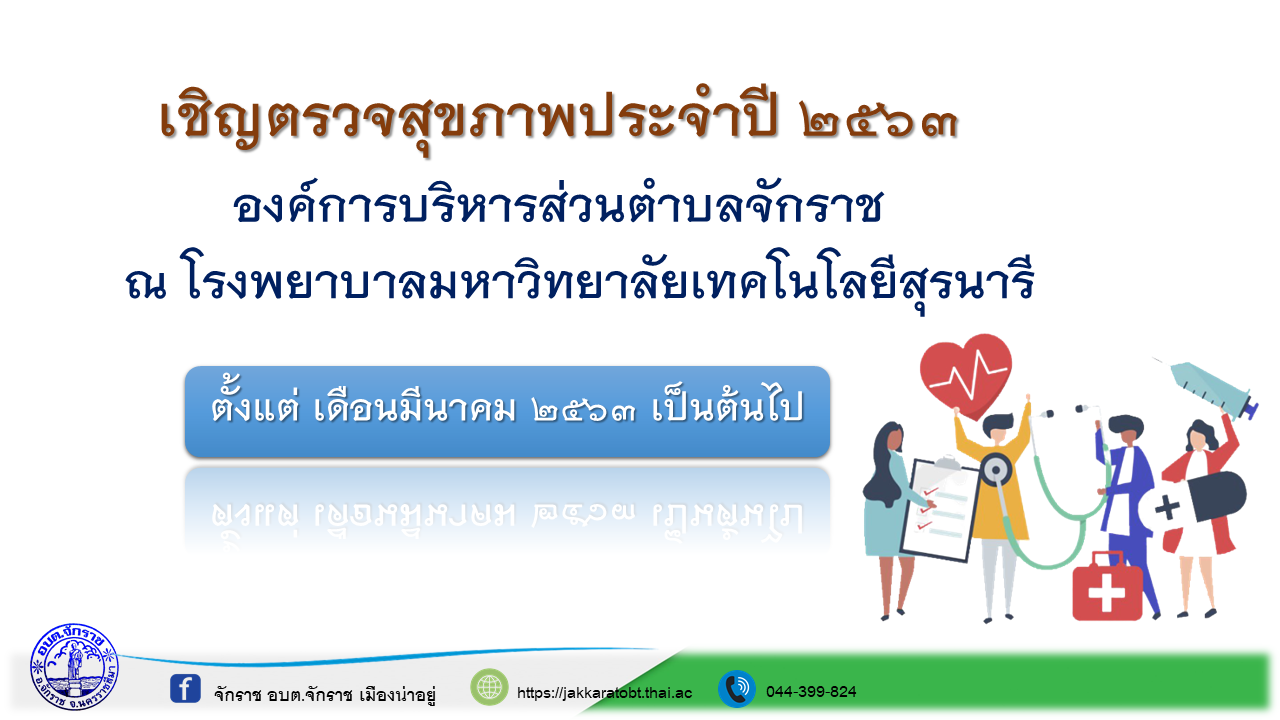 เชิญตรวจสุขภาพประจำปี ๒๕๖๓

องค์การบริหารส่วนตำบลจักราช

ณ โรงพยาบาลมหาวิทยาลัยเทคโนโลยีสุรนารี

ตั้งแต่ เดือนมีนาคม ๒๕๖๓ เป็นต้นไป

อบต.จักราช

อ.จักราช จ.นครราชสีมา

จักราช อบต.จักราช เมืองน่าอยู่

https://jakkaratobt.thai.ac

044-399-824